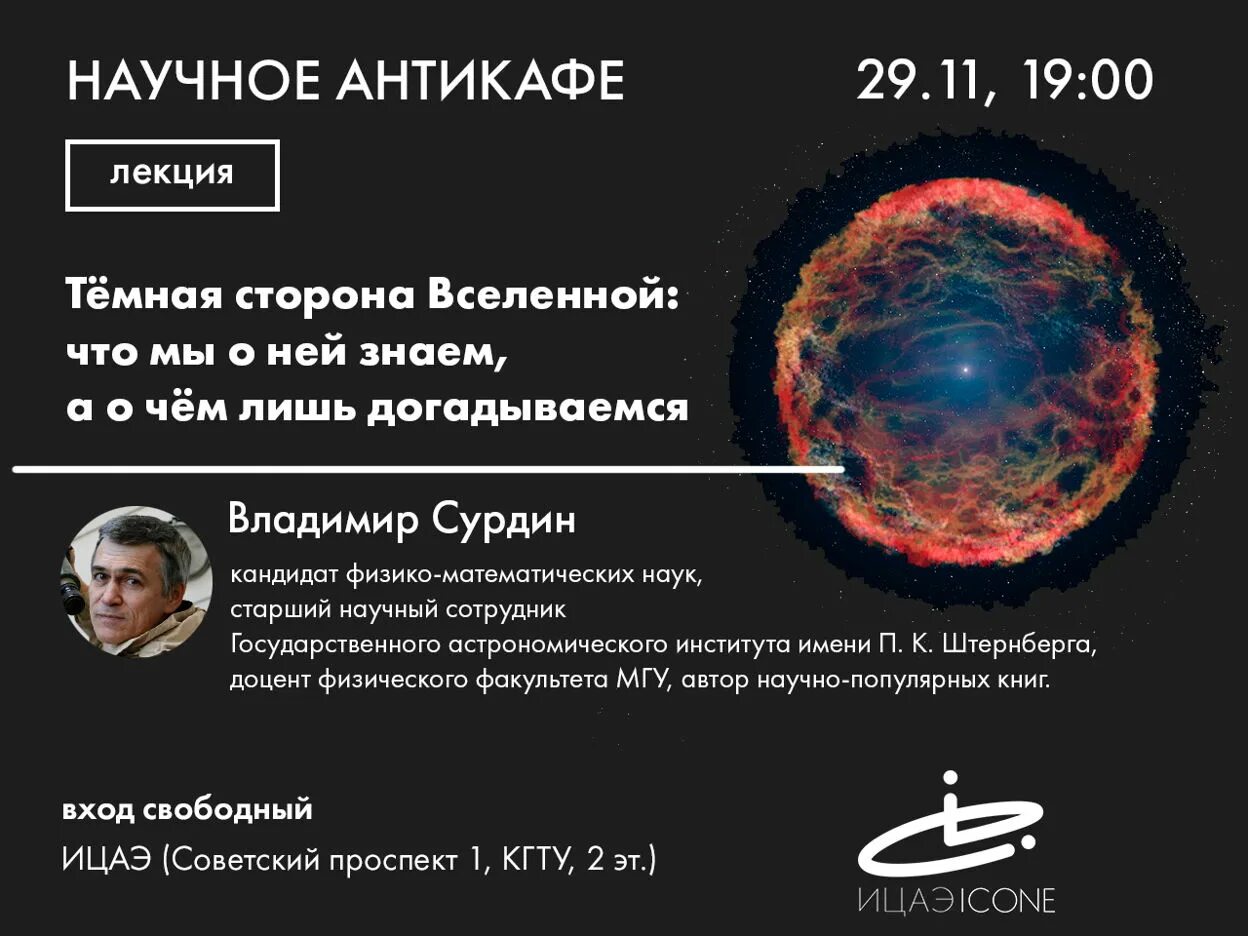 НАУЧНОЕ АНТИКАФЕ

29.11, 19:00

лекция

Тёмная сторона Вселенной: что мы о ней знаем, а о чём лишь догадываемся

Владимир Сурдин

кандидат физико-математических наук, старший научный сотрудник Государственного астрономического института имени П. К. Штернберга, доцент физического факультета МГУ, автор научно-популярных книг.

вход свободный

ИЦАЭ (Советский проспект 1, КГТУ, 2 эт.)

ИЦАЭ ICONE